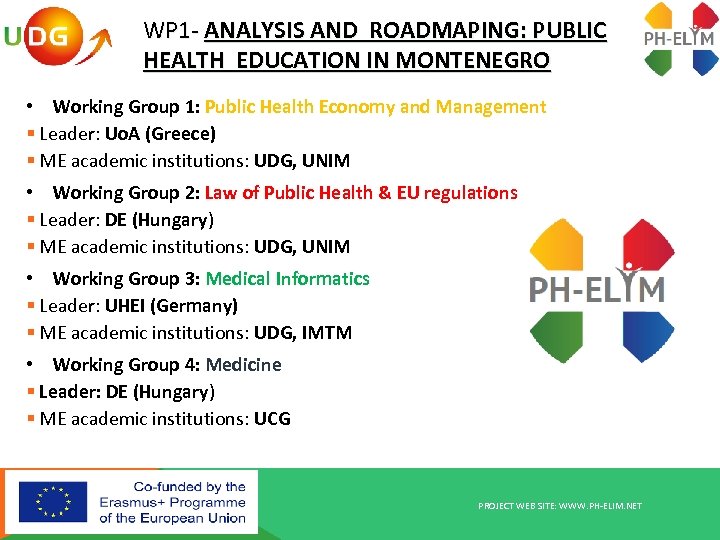 UDG

WP1- ANALYSIS AND ROADMAPING: PUBLIC HEALTH EDUCATION IN MONTENEGRO

PH-ELIM

• Working Group 1: Public Health Economy and Management
▪ Leader: UoA (Greece)
▪ ME academic institutions: UDG, UNIM
• Working Group 2: Law of Public Health & EU regulations
▪ Leader: DE (Hungary)
▪ ME academic institutions: UDG, UNIM
• Working Group 3: Medical Informatics
▪ Leader: UHEI (Germany)
▪ ME academic institutions: UDG, IMTM
• Working Group 4: Medicine
▪ Leader: DE (Hungary)
▪ ME academic institutions: UCG

PH-ELIM

Co-funded by the Erasmus+ Programme of the European Union

PROJECT WEB SITE: WWW.PH-ELIM.NET